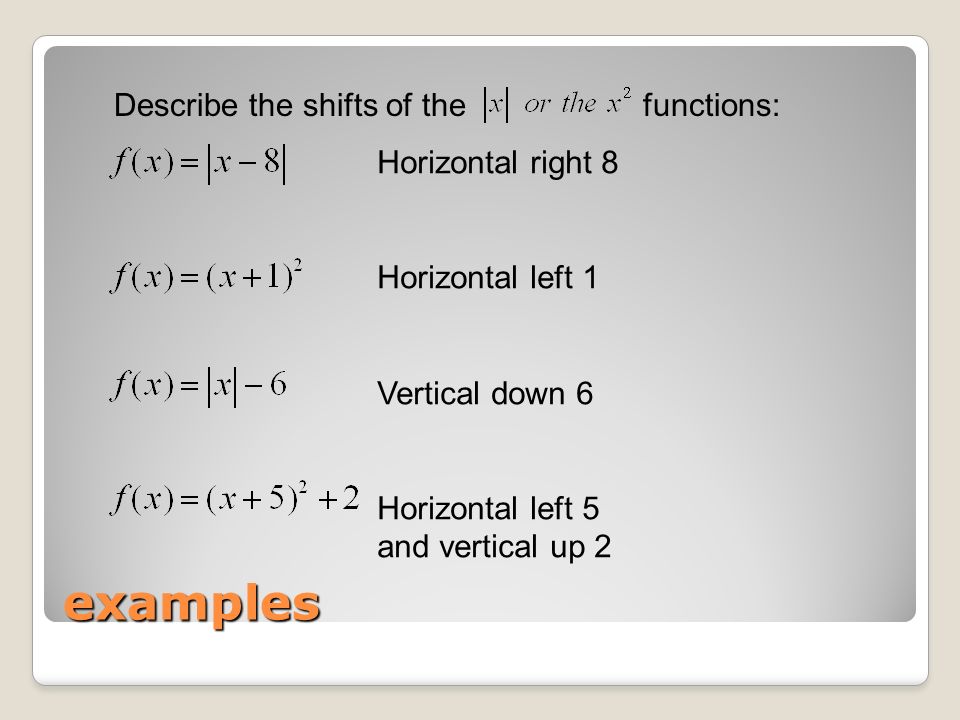 Describe the shifts of the $|x|$ or the $x^2$ functions:

$f(x)=|x-8|$ Horizontal right 8

$f(x)=(x+1)^2$ Horizontal left 1

$f(x)=|x|-6$ Vertical down 6

$f(x)=(x+5)^2+2$ Horizontal left 5 and vertical up 2

examples